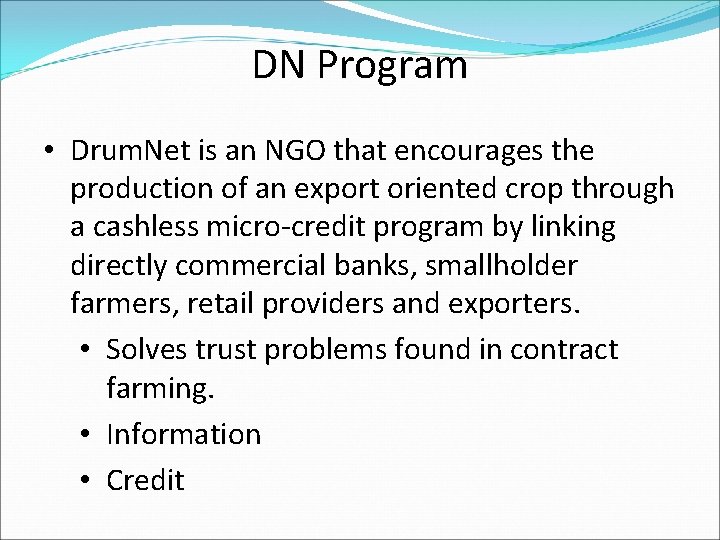 DN Program

• DrumNet is an NGO that encourages the production of an export oriented crop through a cashless micro-credit program by linking directly commercial banks, smallholder farmers, retail providers and exporters.
  • Solves trust problems found in contract farming.
  • Information
  • Credit